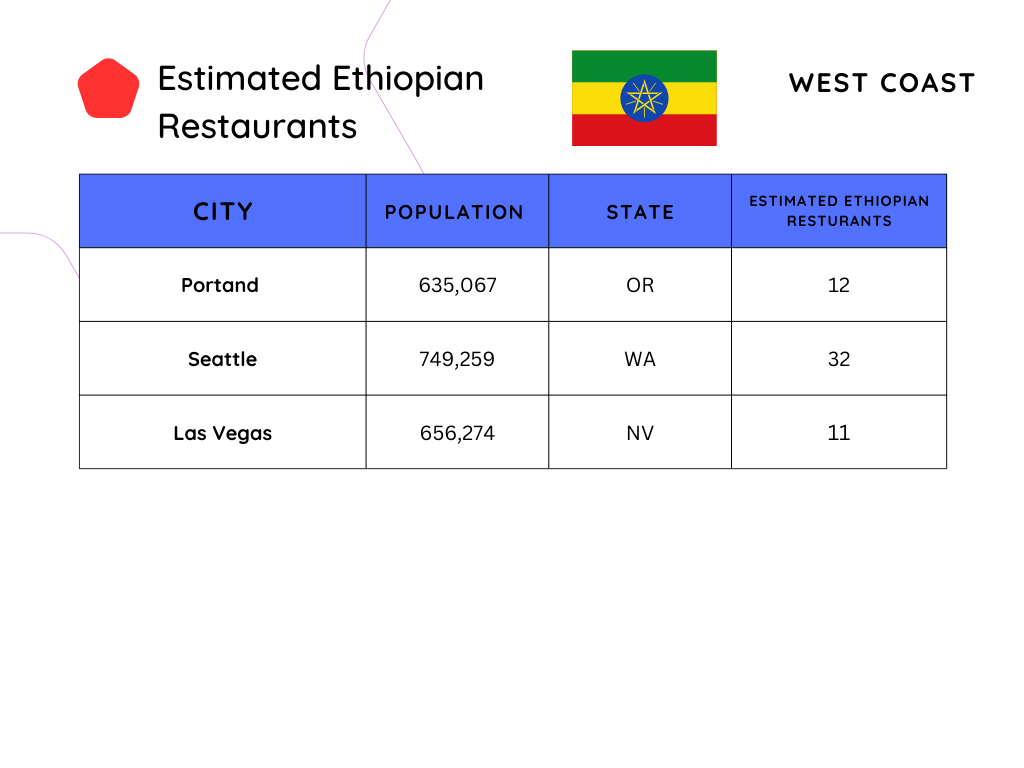 Estimated Ethiopian Restaurants

WEST COAST

| CITY | POPULATION | STATE | ESTIMATED ETHIOPIAN RESTURANTS |
|---|---|---|---|
| Portand | 635,067 | OR | 12 |
| Seattle | 749,259 | WA | 32 |
| Las Vegas | 656,274 | NV | 11 |